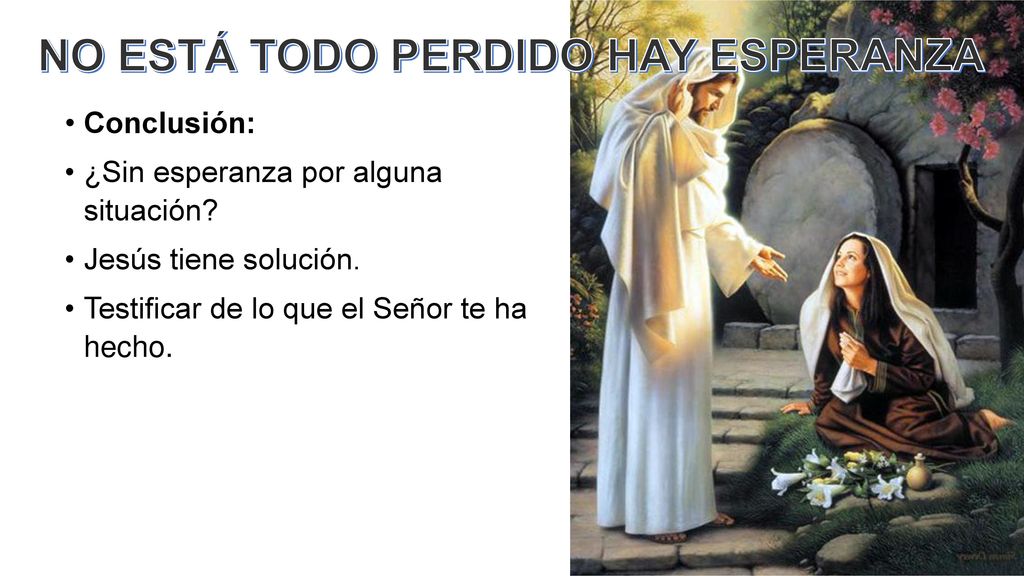 NO ESTÁ TODO PERDIDO HAY ESPERANZA

• Conclusión:

• ¿Sin esperanza por alguna situación?

• Jesús tiene solución.

• Testificar de lo que el Señor te ha hecho.